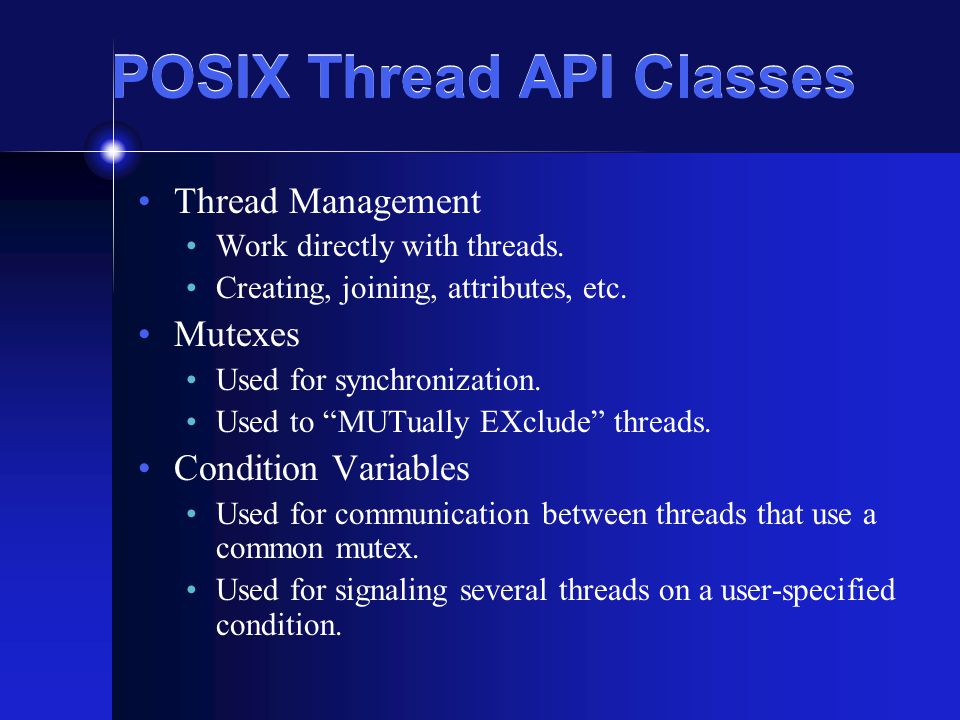 POSIX Thread API Classes

• Thread Management
 • Work directly with threads.
 • Creating, joining, attributes, etc.
• Mutexes
 • Used for synchronization.
 • Used to “MUTually EXclude” threads.
• Condition Variables
 • Used for communication between threads that use a common mutex.
 • Used for signaling several threads on a user-specified condition.